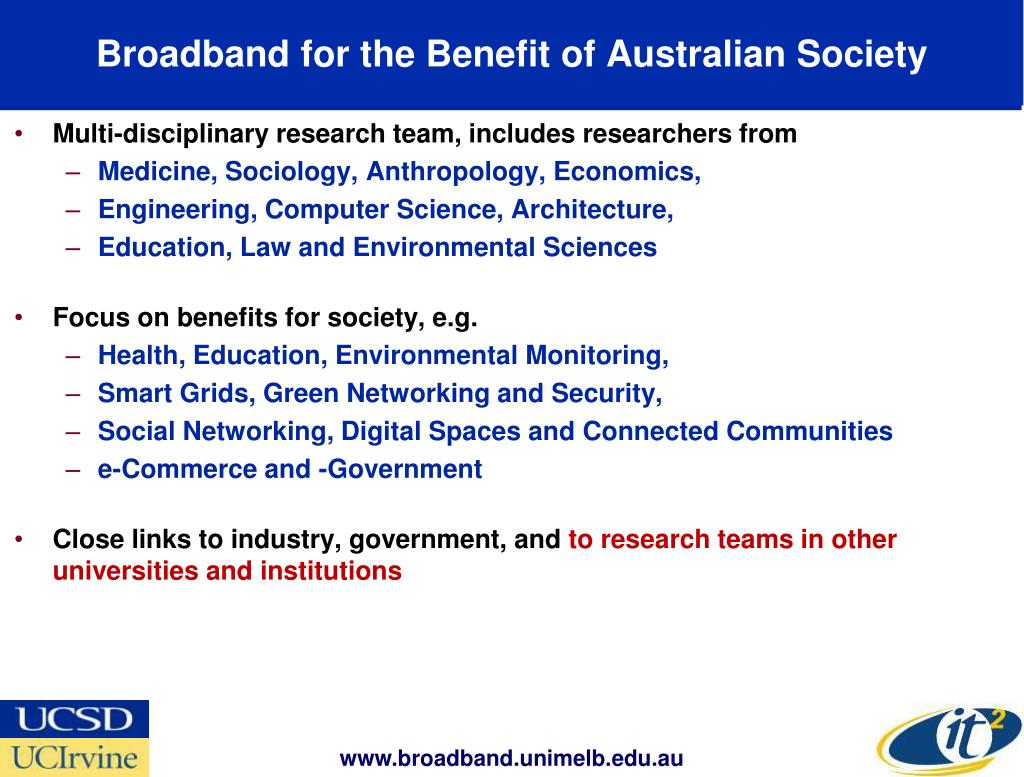 Broadband for the Benefit of Australian Society

• Multi-disciplinary research team, includes researchers from
– Medicine, Sociology, Anthropology, Economics,
– Engineering, Computer Science, Architecture,
– Education, Law and Environmental Sciences

• Focus on benefits for society, e.g.
– Health, Education, Environmental Monitoring,
– Smart Grids, Green Networking and Security,
– Social Networking, Digital Spaces and Connected Communities
– e-Commerce and -Government

• Close links to industry, government, and to research teams in other universities and institutions

UCSD
UCIrvine

www.broadband.unimelb.edu.au

it$^2$